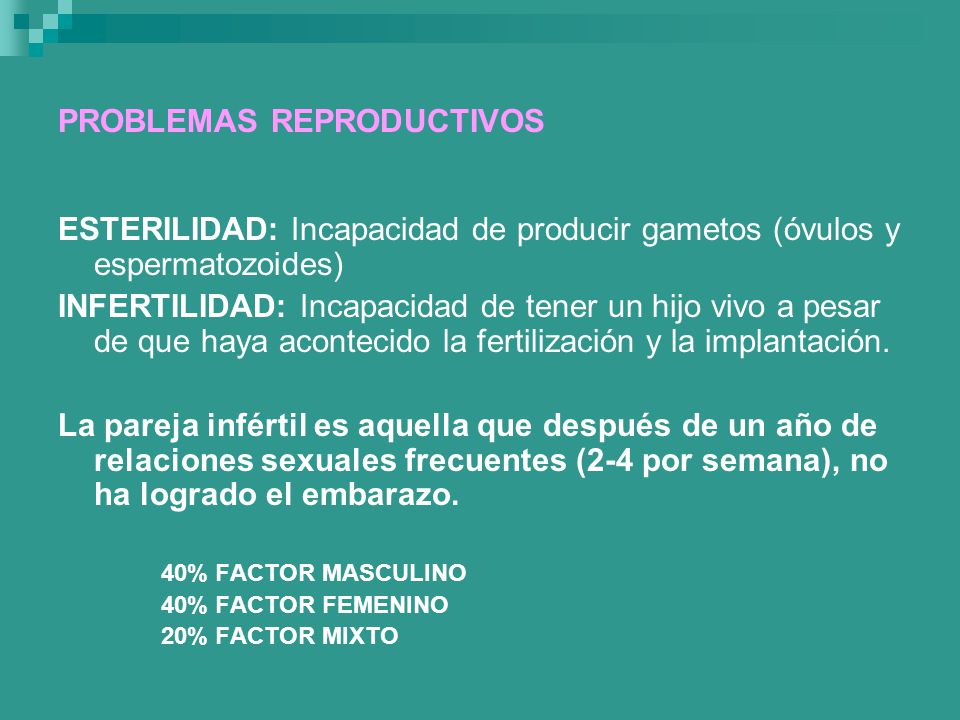 PROBLEMAS REPRODUCTIVOS

ESTERILIDAD: Incapacidad de producir gametos (óvulos y espermatozoides)

INFERTILIDAD: Incapacidad de tener un hijo vivo a pesar de que haya acontecido la fertilización y la implantación.

La pareja infértil es aquella que después de un año de relaciones sexuales frecuentes (2-4 por semana), no ha logrado el embarazo.

40% FACTOR MASCULINO
40% FACTOR FEMENINO
20% FACTOR MIXTO